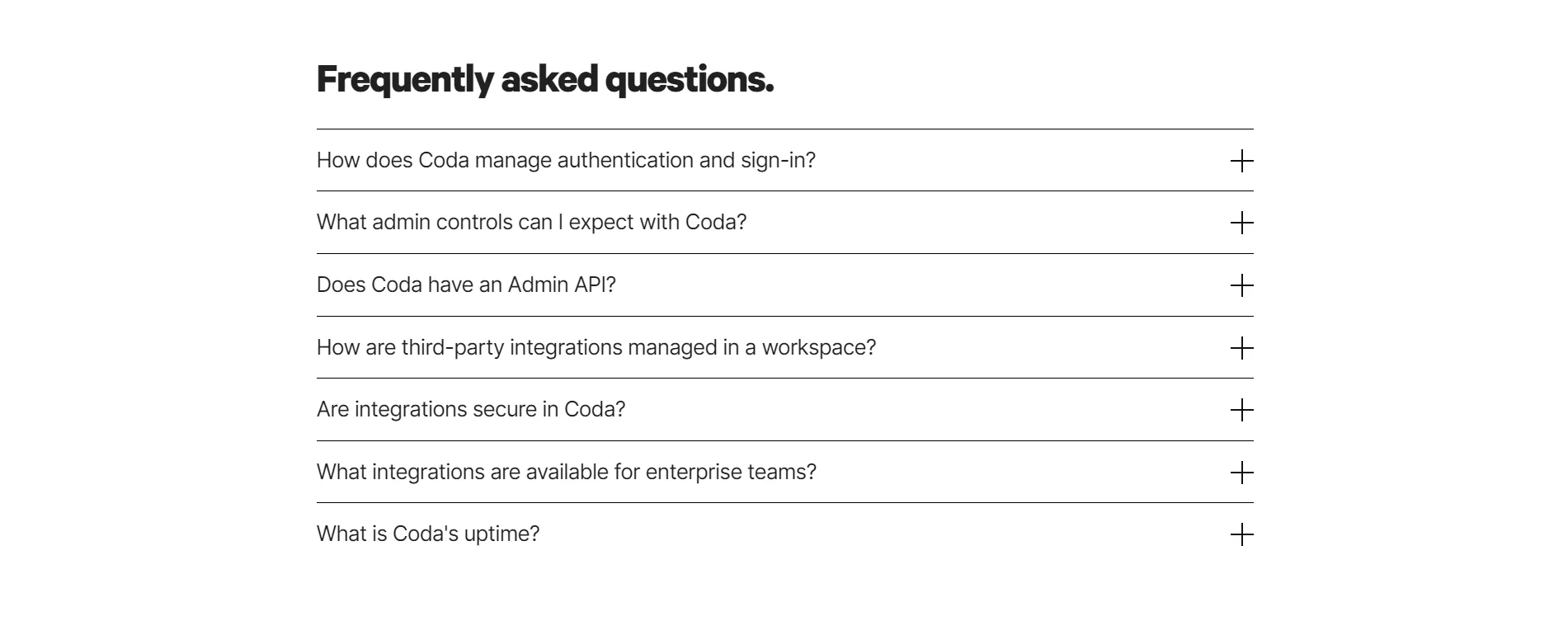 Frequently asked questions.

How does Coda manage authentication and sign-in?

What admin controls can I expect with Coda?

Does Coda have an Admin API?

How are third-party integrations managed in a workspace?

Are integrations secure in Coda?

What integrations are available for enterprise teams?

What is Coda's uptime?